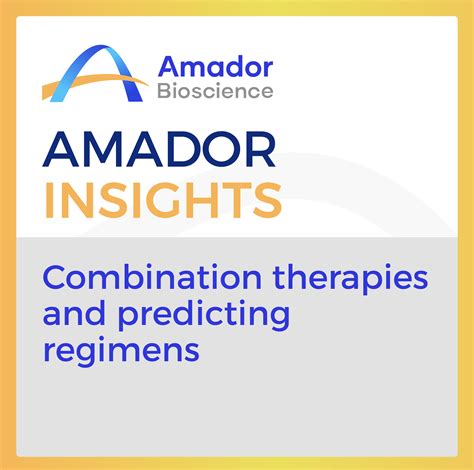 Amador
Bioscience

AMADOR
INSIGHTS

Combination therapies and predicting regimens